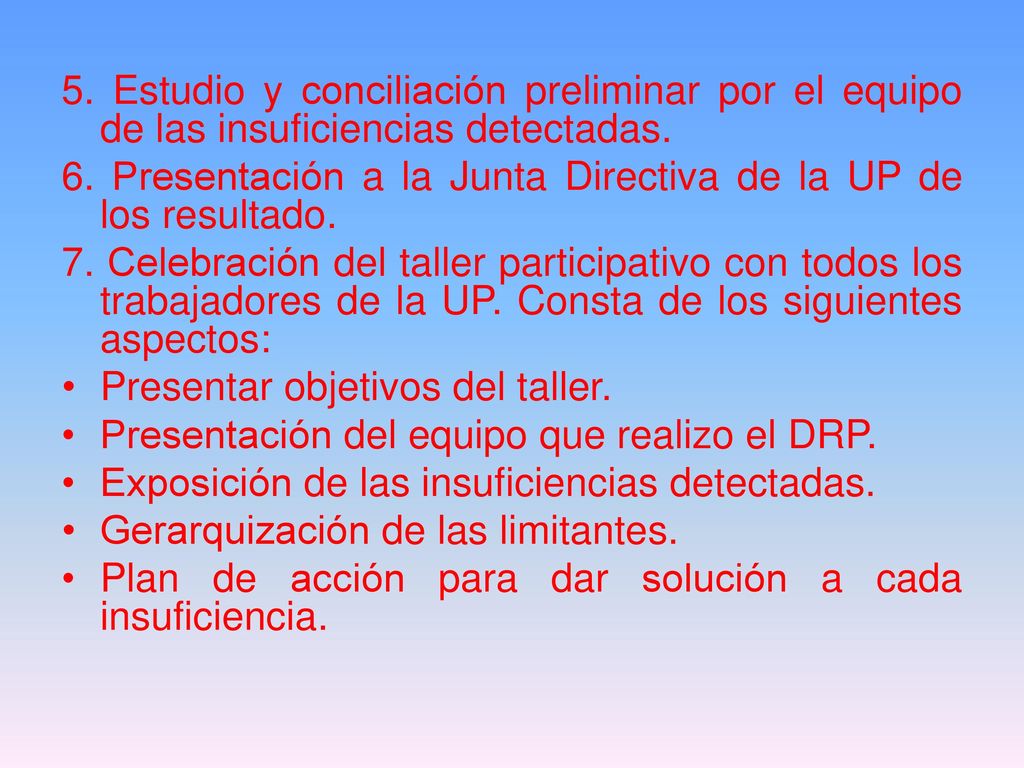 5. Estudio y conciliación preliminar por el equipo de las insuficiencias detectadas.

6. Presentación a la Junta Directiva de la UP de los resultado.

7. Celebración del taller participativo con todos los trabajadores de la UP. Consta de los siguientes aspectos:

• Presentar objetivos del taller.
• Presentación del equipo que realizo el DRP.
• Exposición de las insuficiencias detectadas.
• Gerarquización de las limitantes.
• Plan de acción para dar solución a cada insuficiencia.